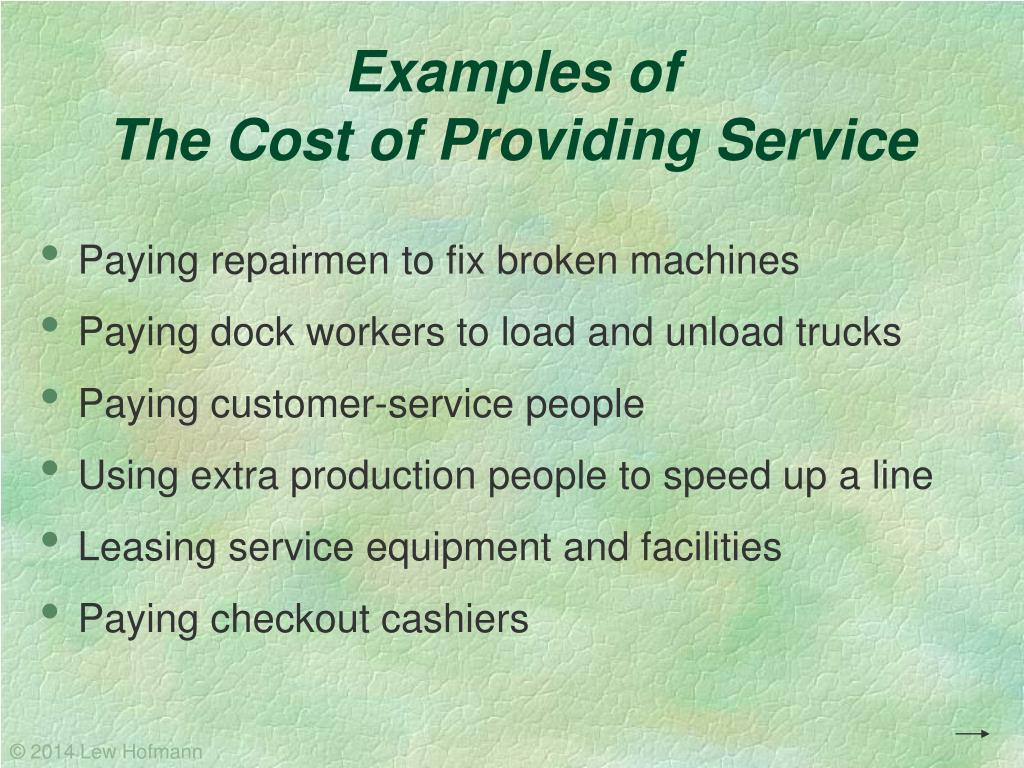 Examples of
The Cost of Providing Service

• Paying repairmen to fix broken machines
• Paying dock workers to load and unload trucks
• Paying customer-service people
• Using extra production people to speed up a line
• Leasing service equipment and facilities
• Paying checkout cashiers

© 2014 Lew Hofmann